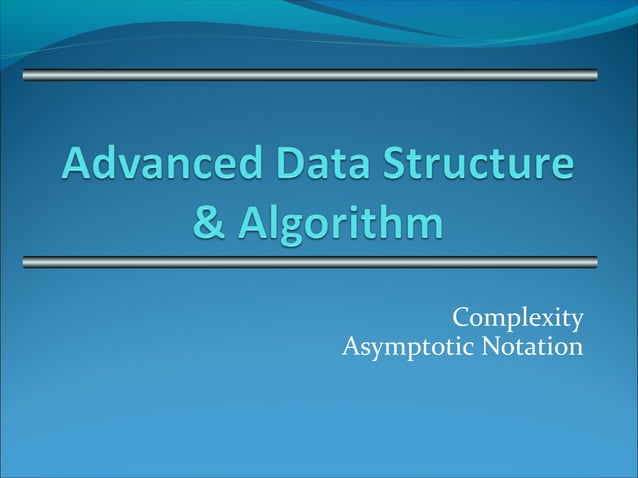 Advanced Data Structure & Algorithm

Complexity
Asymptotic Notation